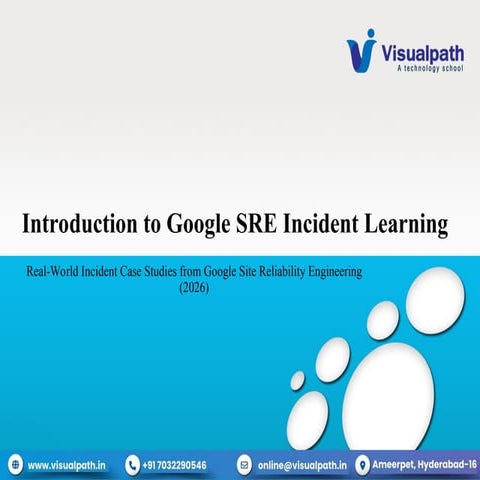 Visualpath
A technology school

Introduction to Google SRE Incident Learning

Real-World Incident Case Studies from Google Site Reliability Engineering (2026)

www.visualpath.in +91 7032290546 online@visualpath.in Ameerpet, Hyderabad-16